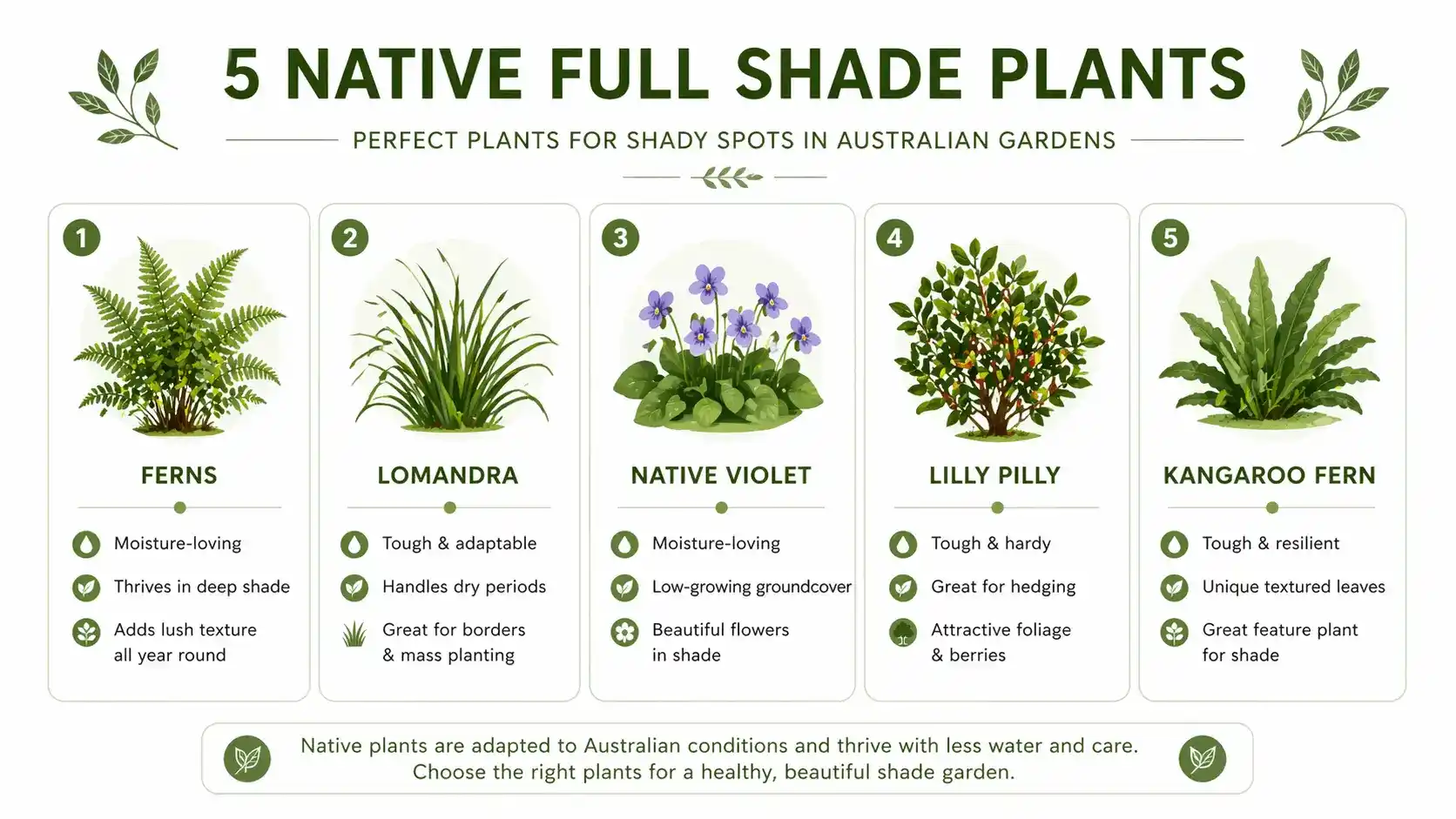 5 NATIVE FULL SHADE PLANTS

PERFECT PLANTS FOR SHADY SPOTS IN AUSTRALIAN GARDENS

1

FERNS

Moisture-loving

Thrives in deep shade

Adds lush texture all year round

2

LOMANDRA

Tough & adaptable

Handles dry periods

Great for borders & mass planting

3

NATIVE VIOLET

Moisture-loving

Low-growing groundcover

Beautiful flowers in shade

4

LILLY PILLY

Tough & hardy

Great for hedging

Attractive foliage & berries

5

KANGAROO FERN

Tough & resilient

Unique textured leaves

Great feature plant for shade

Native plants are adapted to Australian conditions and thrive with less water and care. Choose the right plants for a healthy, beautiful shade garden.